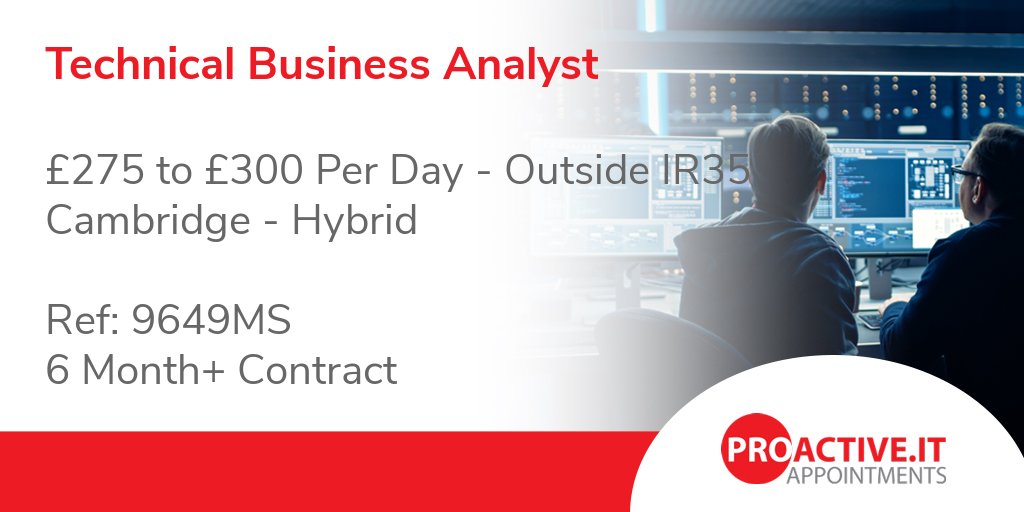 Technical Business Analyst

£275 to £300 Per Day - Outside IR35
Cambridge - Hybrid

Ref: 9649MS
6 Month+ Contract

PROACTIVE.IT
APPOINTMENTS